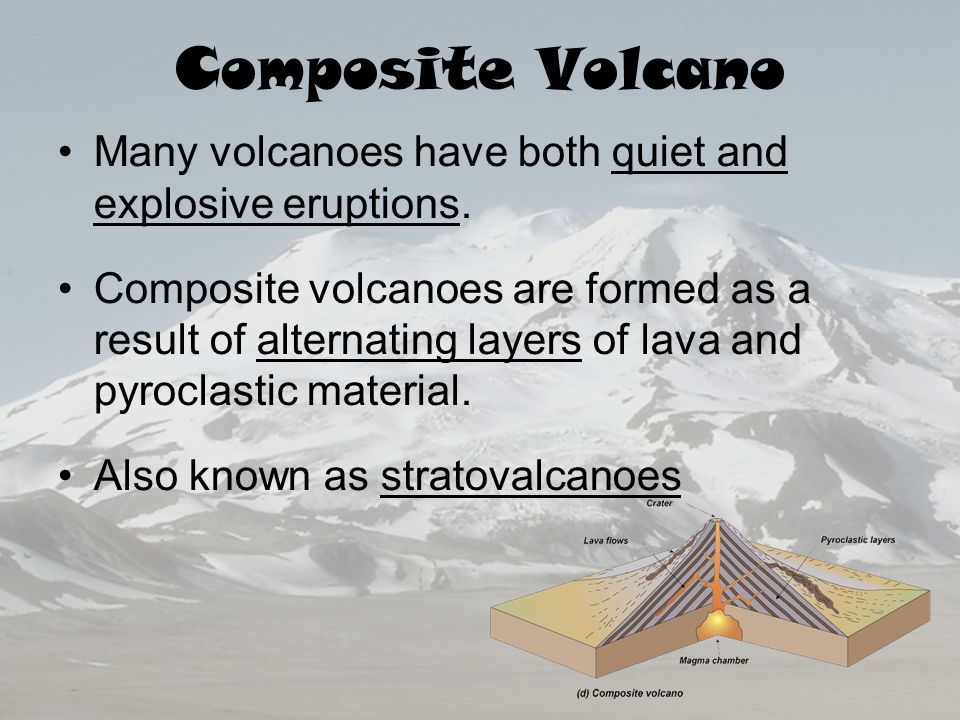 Composite Volcano

• Many volcanoes have both quiet and explosive eruptions.

• Composite volcanoes are formed as a result of alternating layers of lava and pyroclastic material.

• Also known as stratovalcanoes

Crater

Lava flows

Pyroclastic layers

Magma chamber

(d) Composite volcano